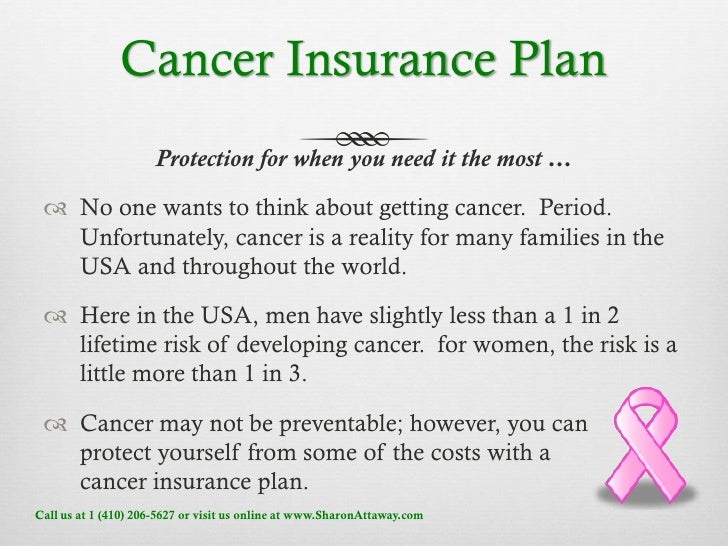 Cancer Insurance Plan

Protection for when you need it the most …

No one wants to think about getting cancer. Period. Unfortunately, cancer is a reality for many families in the USA and throughout the world.

Here in the USA, men have slightly less than a 1 in 2 lifetime risk of developing cancer. for women, the risk is a little more than 1 in 3.

Cancer may not be preventable; however, you can protect yourself from some of the costs with a cancer insurance plan.

Call us at 1 (410) 206-5627 or visit us online at www.SharonAttaway.com